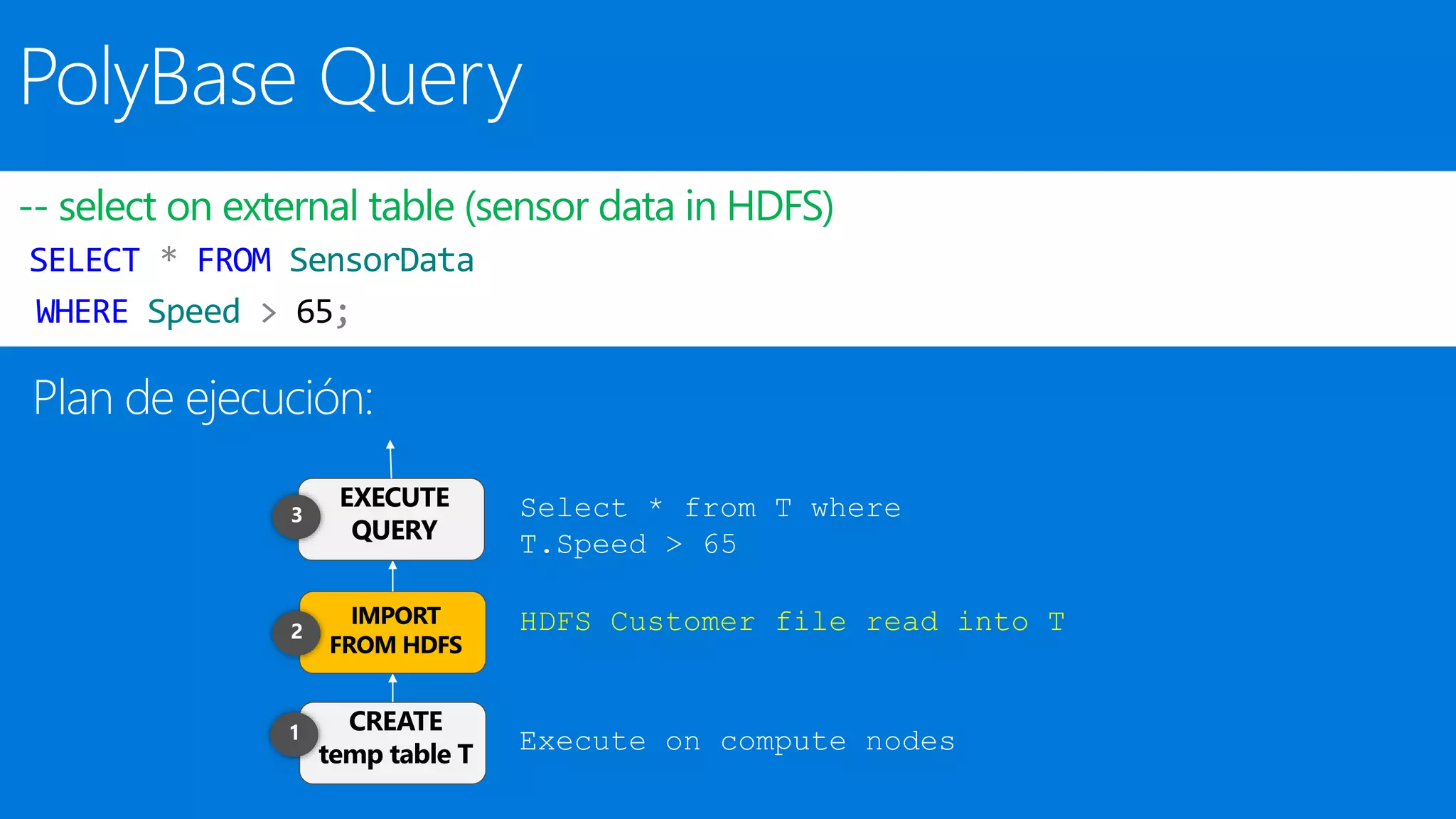 PolyBase Query

-- select on external table (sensor data in HDFS)
SELECT * FROM SensorData
WHERE Speed > 65;

Plan de ejecución:

3 EXECUTE QUERY

Select * from T where T.Speed > 65

2 IMPORT FROM HDFS

HDFS Customer file read into T

1 CREATE temp table T

Execute on compute nodes